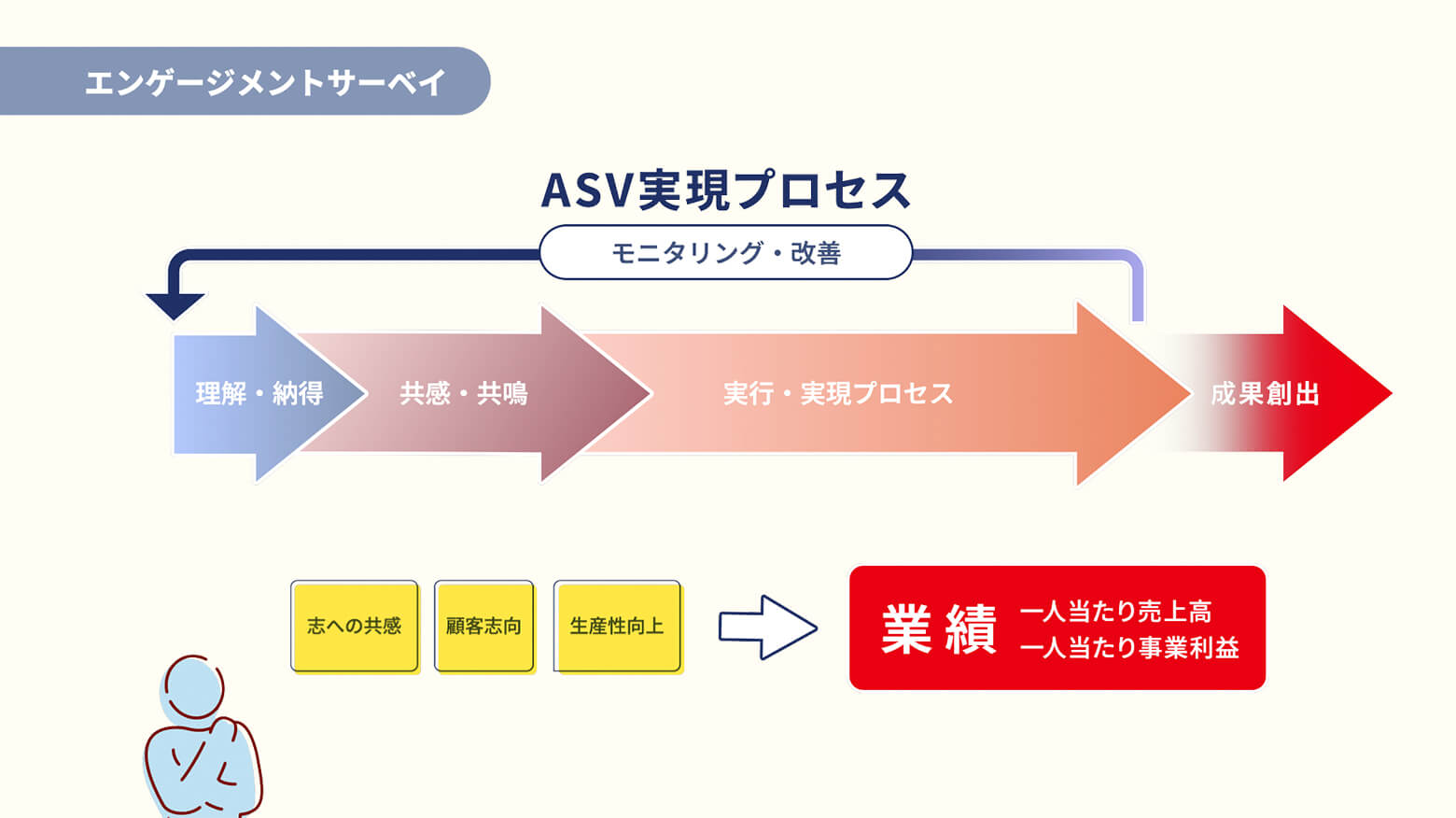 エンゲージメントサーベイ

ASV実現プロセス

モニタリング・改善

理解・納得

共感・共鳴

実行・実現プロセス

成果創出

志への共感

顧客志向

生産性向上

業績

一人当たり売上高
一人当たり事業利益